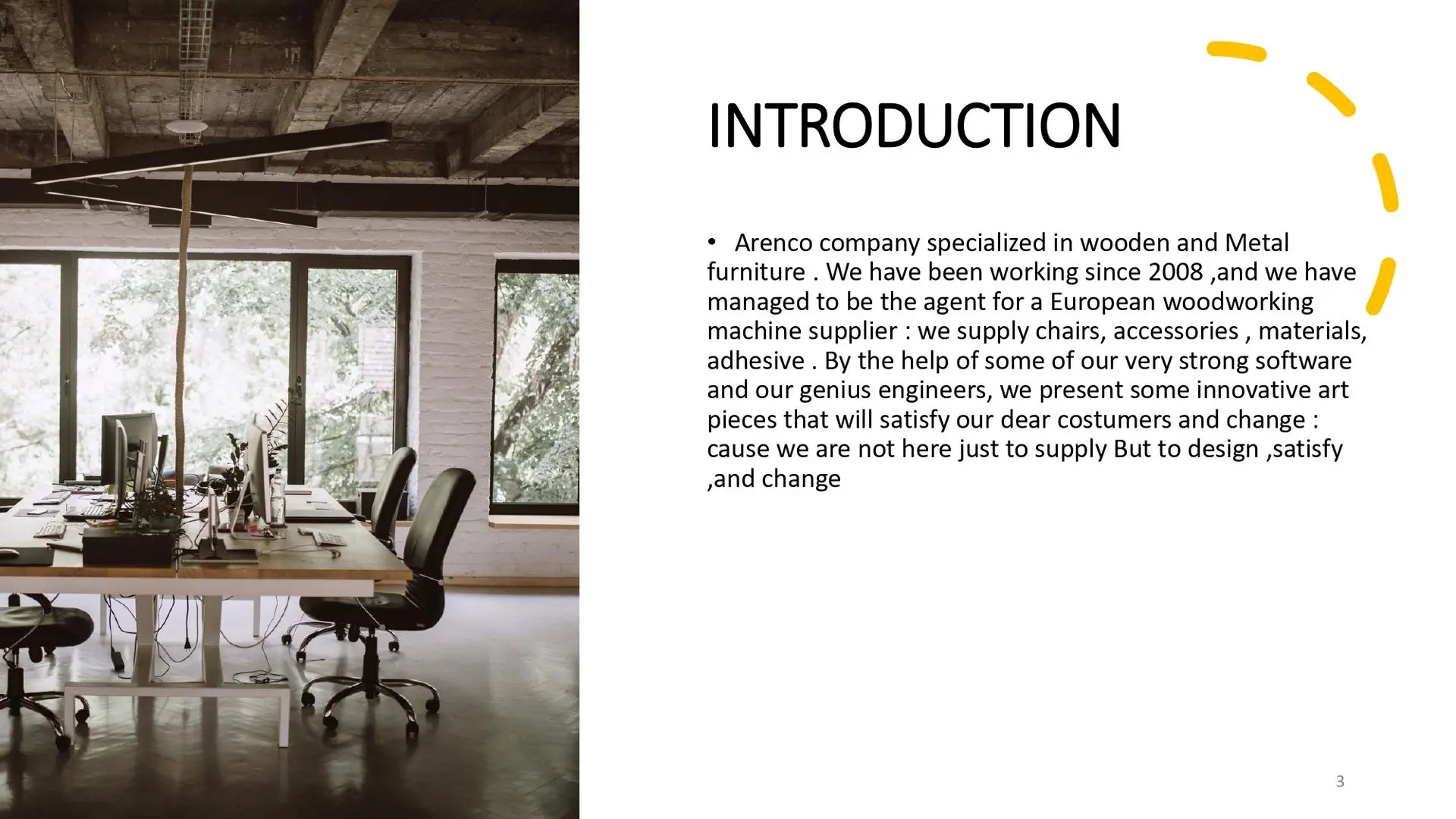 INTRODUCTION

• Arenco company specialized in wooden and Metal furniture . We have been working since 2008 ,and we have managed to be the agent for a European woodworking machine supplier : we supply chairs, accessories , materials, adhesive . By the help of some of our very strong software and our genius engineers, we present some innovative art pieces that will satisfy our dear costumers and change : cause we are not here just to supply But to design ,satisfy ,and change

3